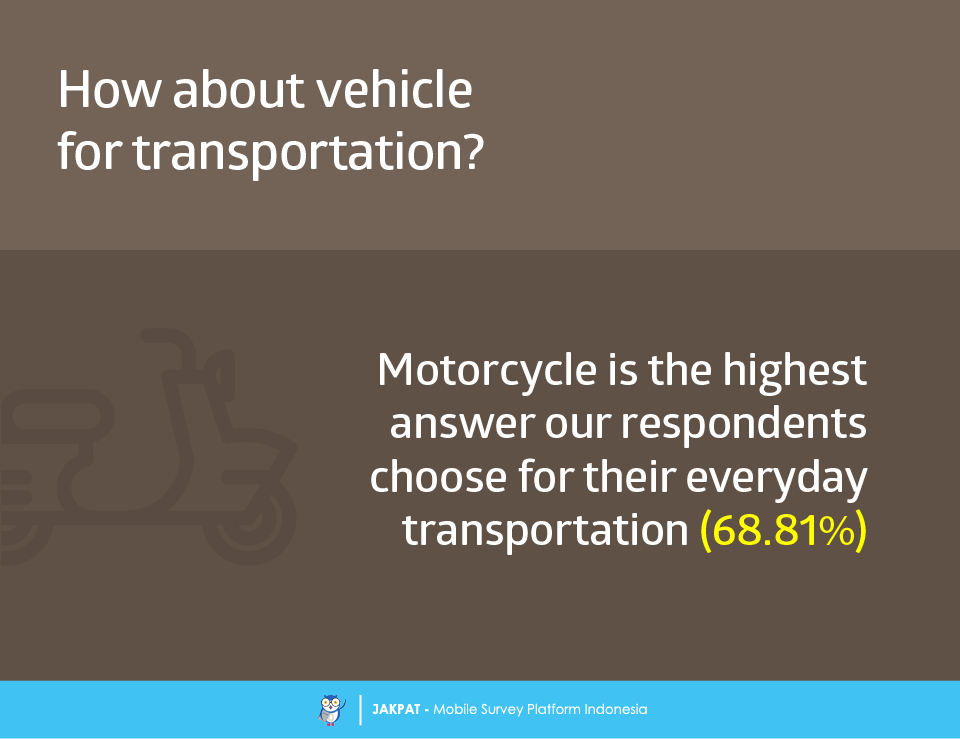 How about vehicle for transportation?

Motorcycle is the highest answer our respondents choose for their everyday transportation (68.81%)

JAKPAT - Mobile Survey Platform Indonesia